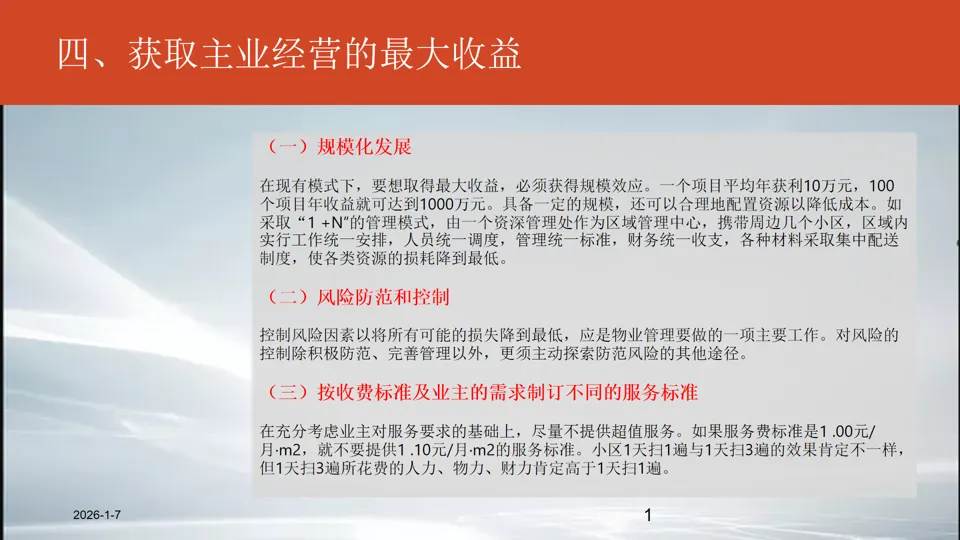 四、获取主业经营的最大收益

（一）规模化发展

在现有模式下，要想取得最大收益，必须获得规模效应。一个项目平均年获利10万元，100个项目年收益就可达到1000万元。具备一定的规模，还可以合理地配置资源以降低成本。如采取“1 +N”的管理模式，由一个资深管理处作为区域管理中心，携带周边几个小区，区域内实行工作统一安排，人员统一调度，管理统一标准，财务统一收支，各种材料采取集中配送制度，使各类资源的损耗降到最低。

（二）风险防范和控制

控制风险因素以将所有可能的损失降到最低，应是物业管理要做的一项主要工作。对风险的控制除积极防范、完善管理以外，更须主动探索防范风险的其他途径。

（三）按收费标准及业主的需求制订不同的服务标准

在充分考虑业主对服务要求的基础上，尽量不提供超值服务。如果服务费标准是1 .00元/月·m2，就不要提供1 .10元/月·m2的服务标准。小区1天扫1遍与1天扫3遍的效果肯定不一样，但1天扫3遍所花费的人力、物力、财力肯定高于1天扫1遍。

2026-1-7

1